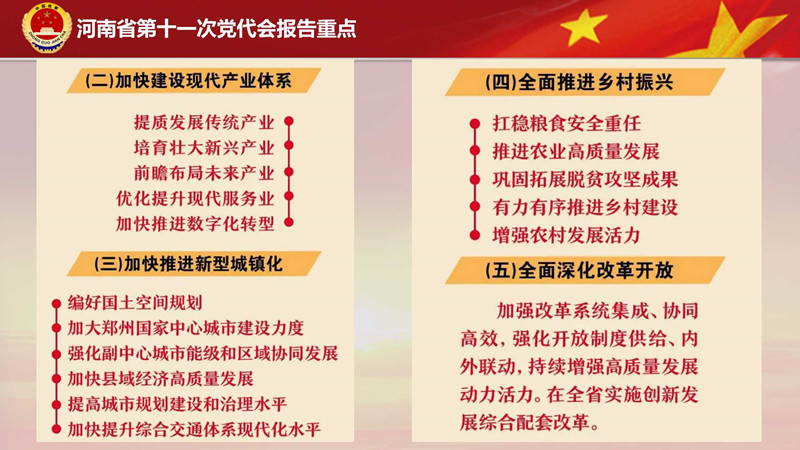 河南省第十一次党代会报告重点

(二)加快建设现代产业体系

提质发展传统产业
培育壮大新兴产业
前瞻布局未来产业
优化提升现代服务业
加快推进数字化转型

(三)加快推进新型城镇化

编好国土空间规划
加大郑州国家中心城市建设力度
强化副中心城市能级和区域协同发展
加快县域经济高质量发展
提高城市规划建设和治理水平
加快提升综合交通体系现代化水平

(四)全面推进乡村振兴

扛稳粮食安全重任
推进农业高质量发展
巩固拓展脱贫攻坚成果
有力有序推进乡村建设
增强农村发展活力

(五)全面深化改革开放

加强改革系统集成、协同高效，强化开放制度供给、内外联动，持续增强高质量发展动力活力。在全省实施创新发展综合配套改革。